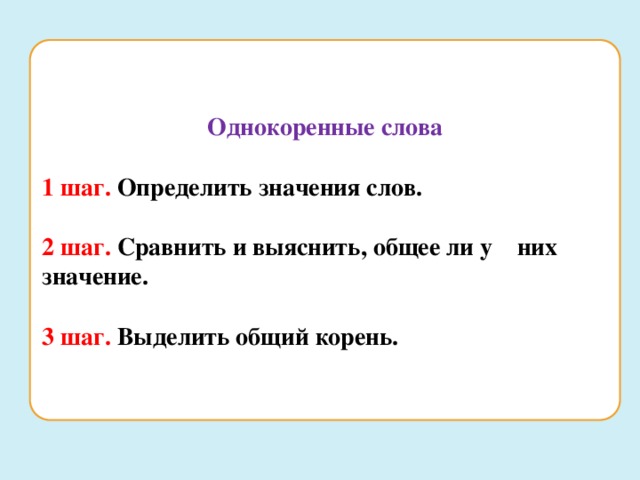 Однокоренные слова

1 шаг. Определить значения слов.

2 шаг. Сравнить и выяснить, общее ли у них значение.

3 шаг. Выделить общий корень.